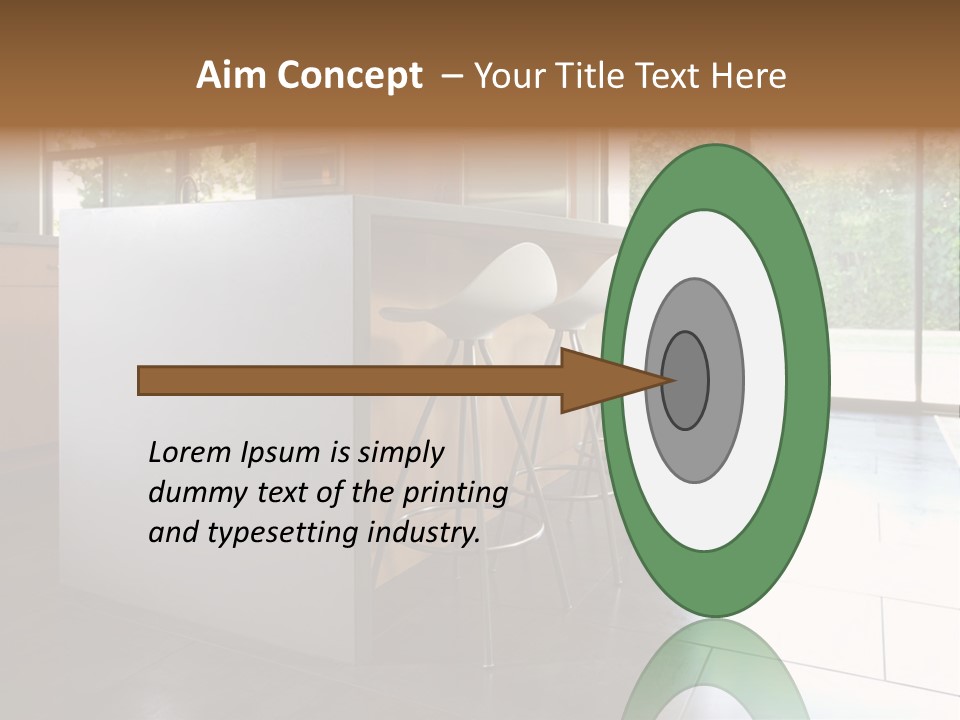 Aim Concept – Your Title Text Here

Lorem Ipsum is simply dummy text of the printing and typesetting industry.